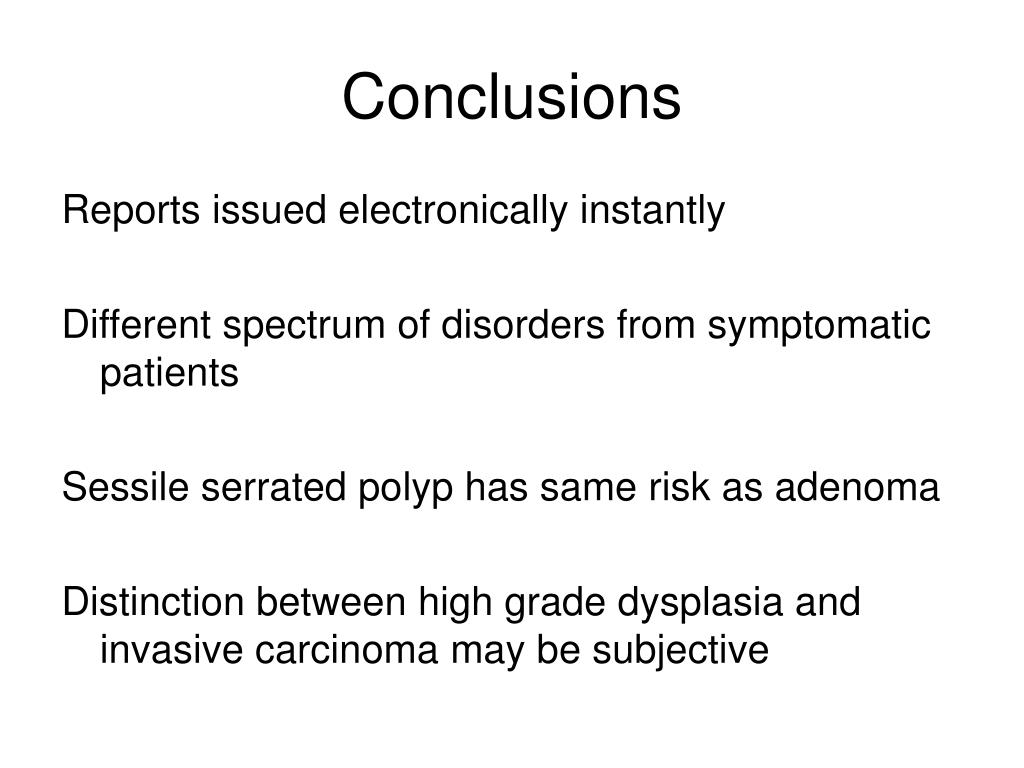 Conclusions

Reports issued electronically instantly

Different spectrum of disorders from symptomatic patients

Sessile serrated polyp has same risk as adenoma

Distinction between high grade dysplasia and invasive carcinoma may be subjective